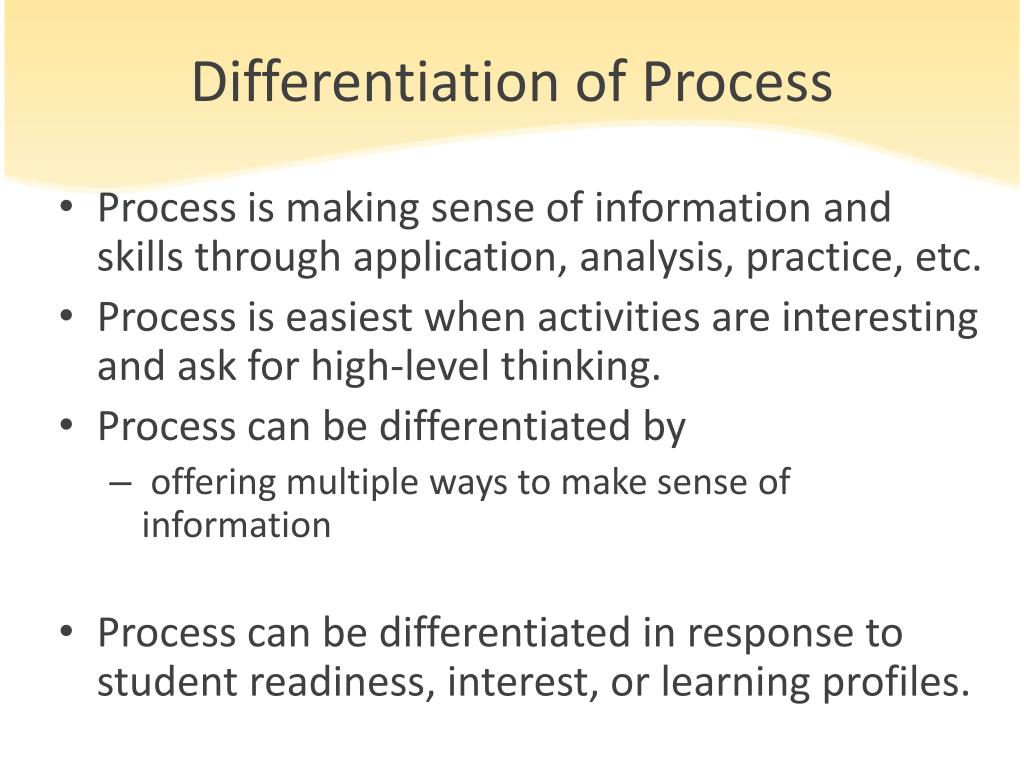 Differentiation of Process

• Process is making sense of information and skills through application, analysis, practice, etc.
• Process is easiest when activities are interesting and ask for high-level thinking.
• Process can be differentiated by
– offering multiple ways to make sense of information

• Process can be differentiated in response to student readiness, interest, or learning profiles.